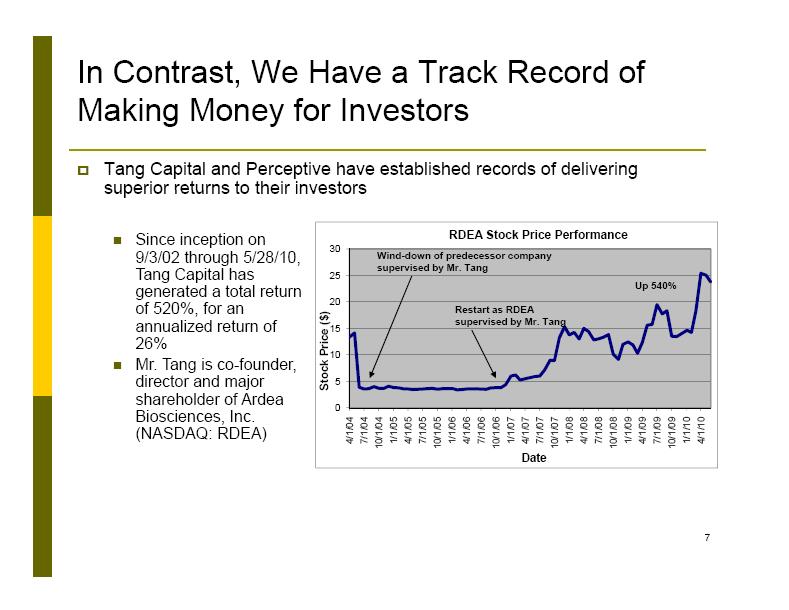 In Contrast, We Have a Track Record of Making Money for Investors

Tang Capital and Perceptive have established records of delivering superior returns to their investors

Since inception on 9/3/02 through 5/28/10, Tang Capital has generated a total return of 520%, for an annualized return of 26%

Mr. Tang is co-founder, director and major shareholder of Ardea Biosciences, Inc. (NASDAQ: RDEA)

RDEA Stock Price Performance

Wind-down of predecessor company supervised by Mr. Tang

Restart as RDEA supervised by Mr. Tang

Up 540%

Stock Price ($)

30
25
20
15
10
5
0

4/1/04
7/1/04
10/1/04
1/1/05
4/1/05
7/1/05
10/1/05
1/1/06
4/1/06
7/1/06
10/1/06
1/1/07
4/1/07
7/1/07
10/1/07
1/1/08
4/1/08
7/1/08
10/1/08
1/1/09
4/1/09
7/1/09
10/1/09
1/1/10
4/1/10

Date

7